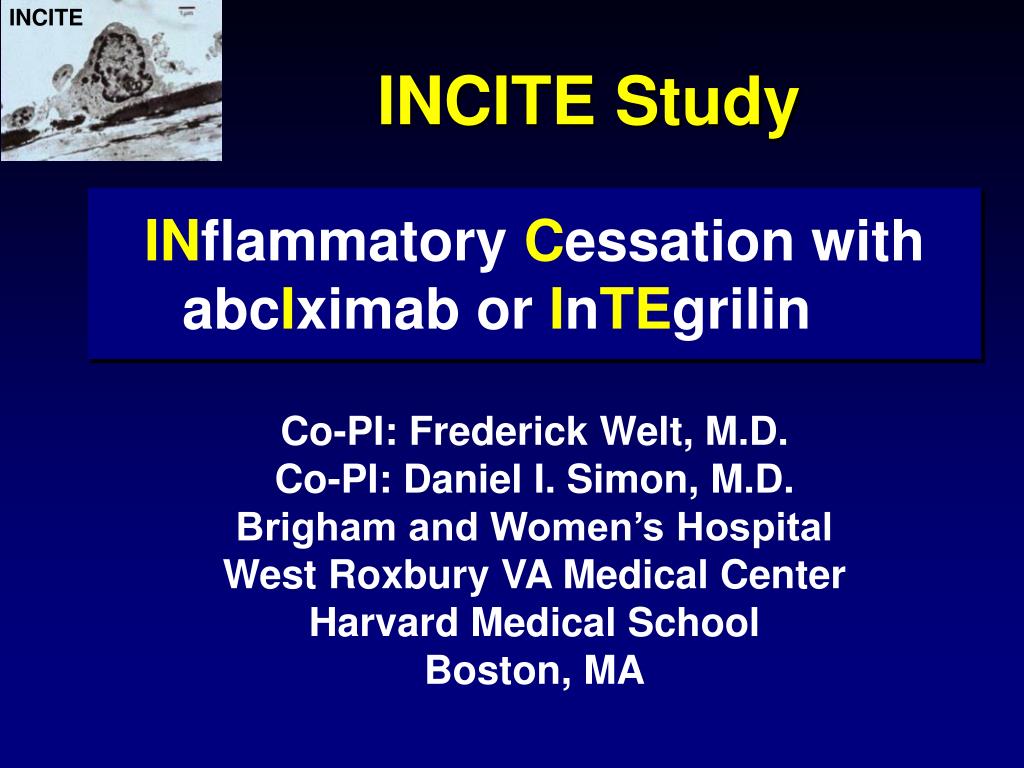 INCITE

INCITE Study

INflammatory Cessation with abcIximab or InTEgrilin

Co-PI: Frederick Welt, M.D.
Co-PI: Daniel I. Simon, M.D.
Brigham and Women's Hospital
West Roxbury VA Medical Center
Harvard Medical School
Boston, MA